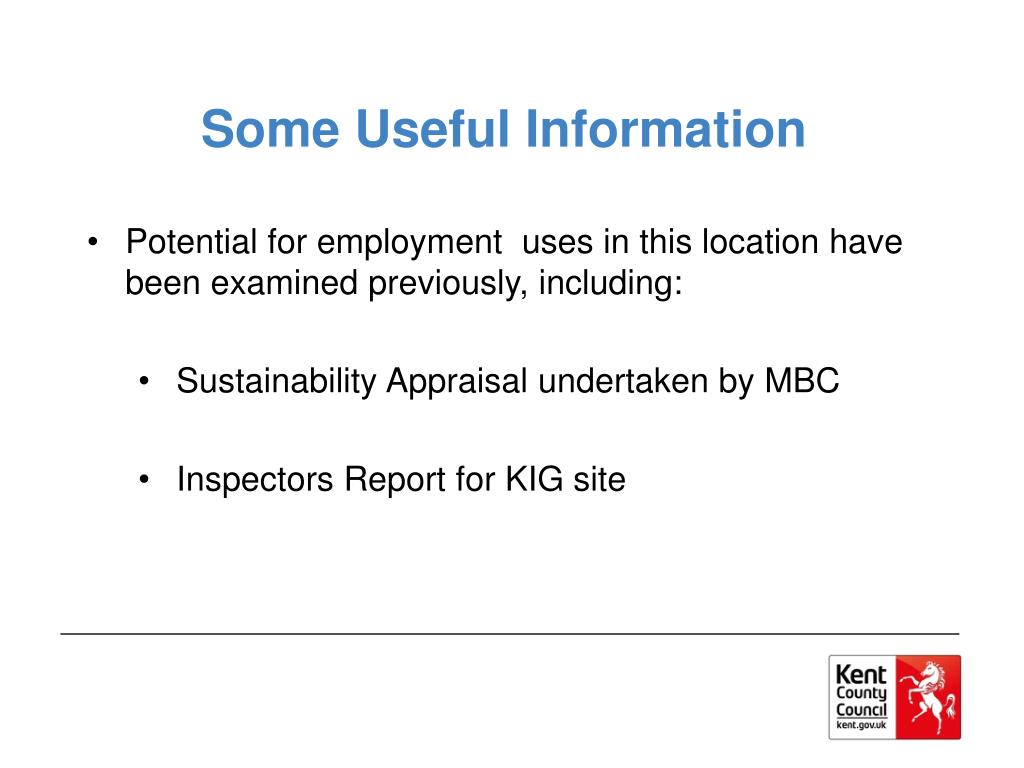 Some Useful Information

• Potential for employment uses in this location have been examined previously, including:

• Sustainability Appraisal undertaken by MBC

• Inspectors Report for KIG site

Kent County Council kent.gov.uk